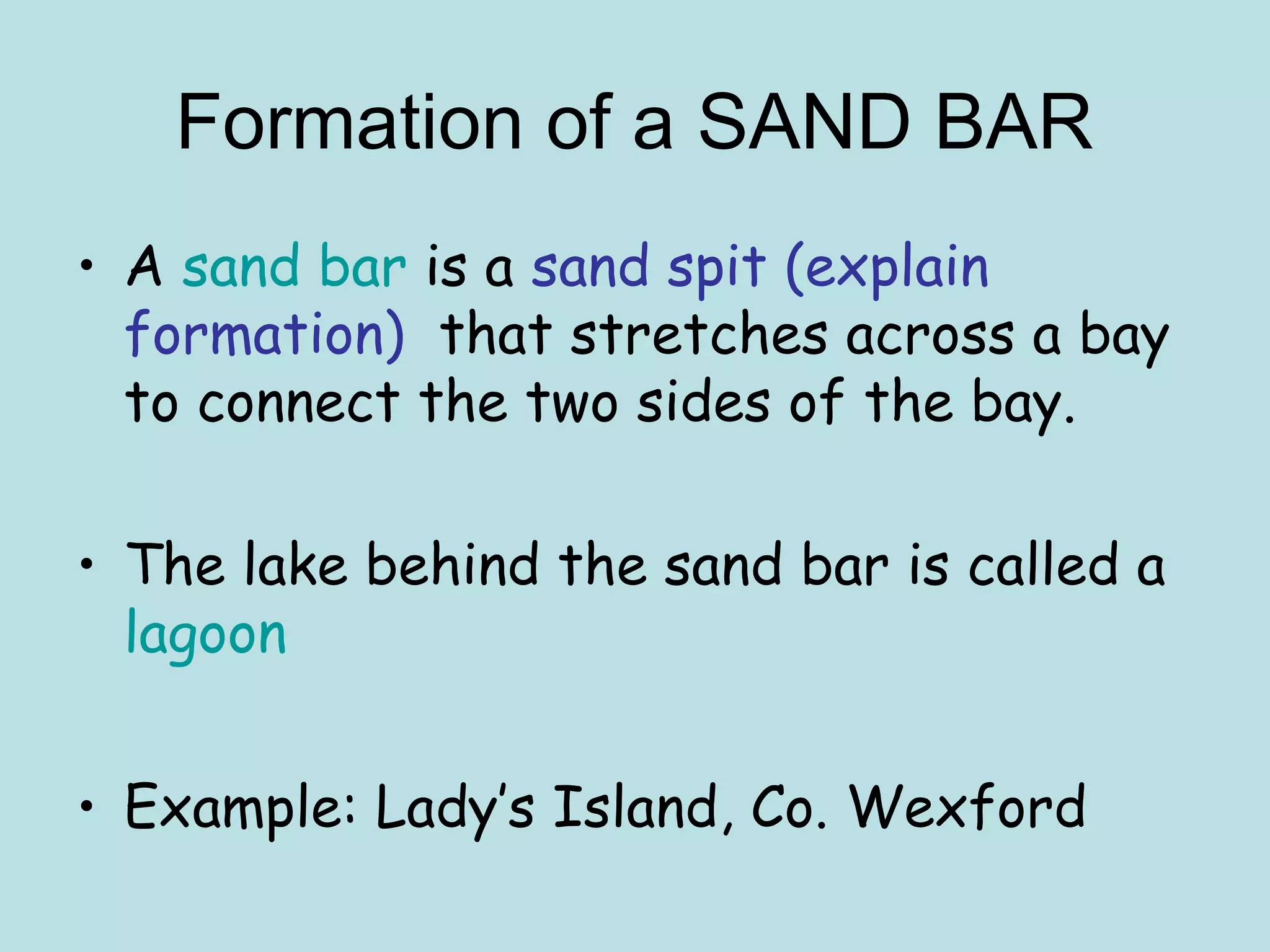 Formation of a SAND BAR

• A sand bar is a sand spit (explain formation) that stretches across a bay to connect the two sides of the bay.

• The lake behind the sand bar is called a lagoon

• Example: Lady's Island, Co. Wexford